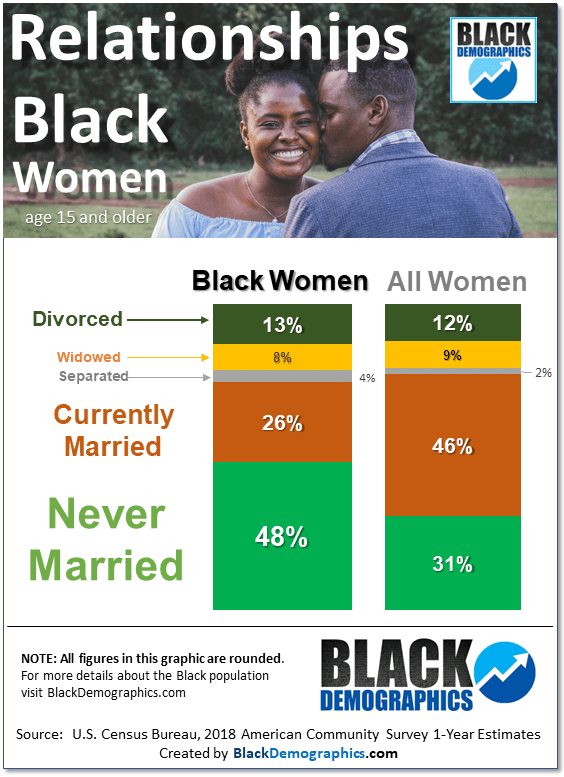 Relationships Black Women

age 15 and older

BLACK DEMOGRAPHICS

| | Black Women | All Women |
|---|---|---|
| Divorced | 13% | 12% |
| Widowed | 8% | 9% |
| Separated | 4% | 2% |
| Currently Married | 26% | 46% |
| Never Married | 48% | 31% |

NOTE: All figures in this graphic are rounded. For more details about the Black population visit BlackDemographics.com

BLACK DEMOGRAPHICS

Source: U.S. Census Bureau, 2018 American Community Survey 1-Year Estimates
Created by BlackDemographics.com